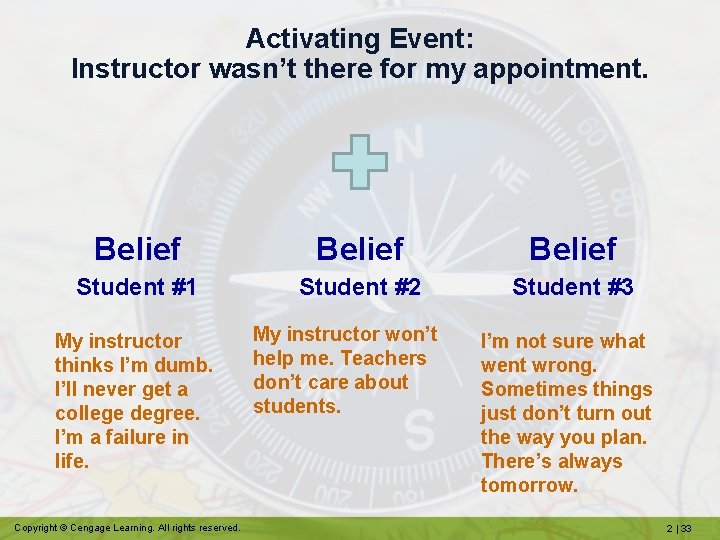 Activating Event:
Instructor wasn’t there for my appointment.

Belief
Student #1

My instructor thinks I’m dumb. I’ll never get a college degree. I’m a failure in life.

Belief
Student #2

My instructor won’t help me. Teachers don’t care about students.

Belief
Student #3

I’m not sure what went wrong. Sometimes things just don’t turn out the way you plan. There’s always tomorrow.

Copyright © Cengage Learning. All rights reserved.

2 | 33